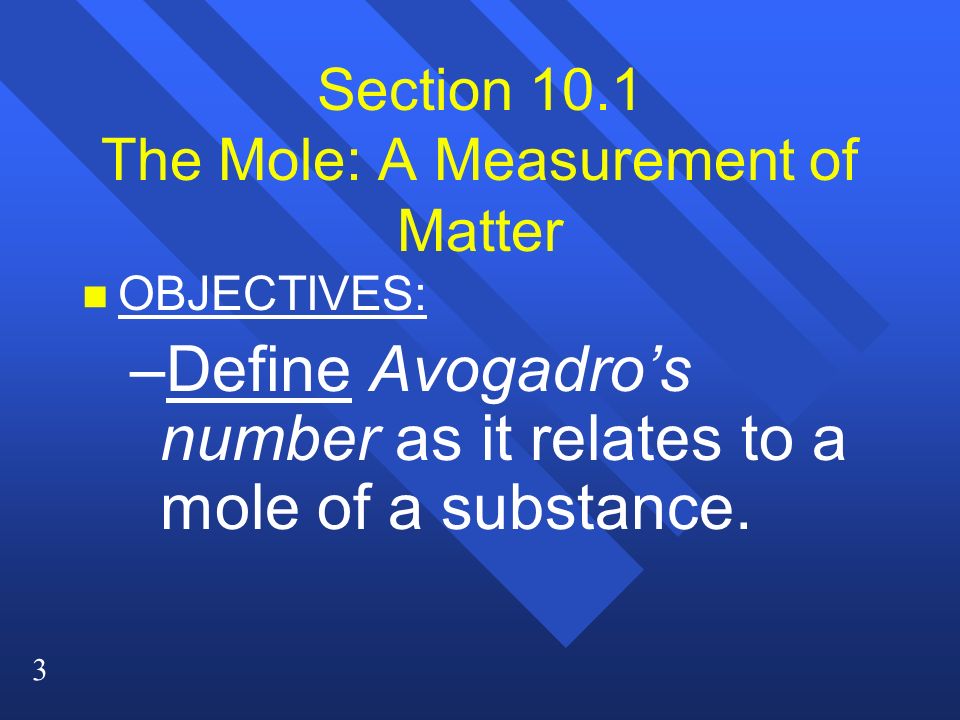 Section 10.1
The Mole: A Measurement of Matter

OBJECTIVES:

–Define Avogadro’s number as it relates to a mole of a substance.

3